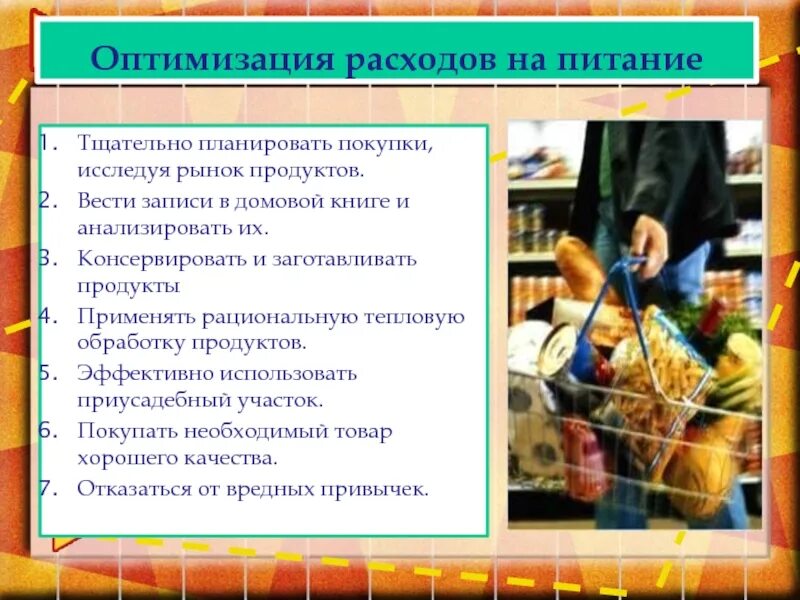 Оптимизация расходов на питание

1. Тщательно планировать покупки, исследуя рынок продуктов.
2. Вести записи в домовой книге и анализировать их.
3. Консервировать и заготавливать продукты
4. Применять рациональную тепловую обработку продуктов.
5. Эффективно использовать приусадебный участок.
6. Покупать необходимый товар хорошего качества.
7. Отказаться от вредных привычек.